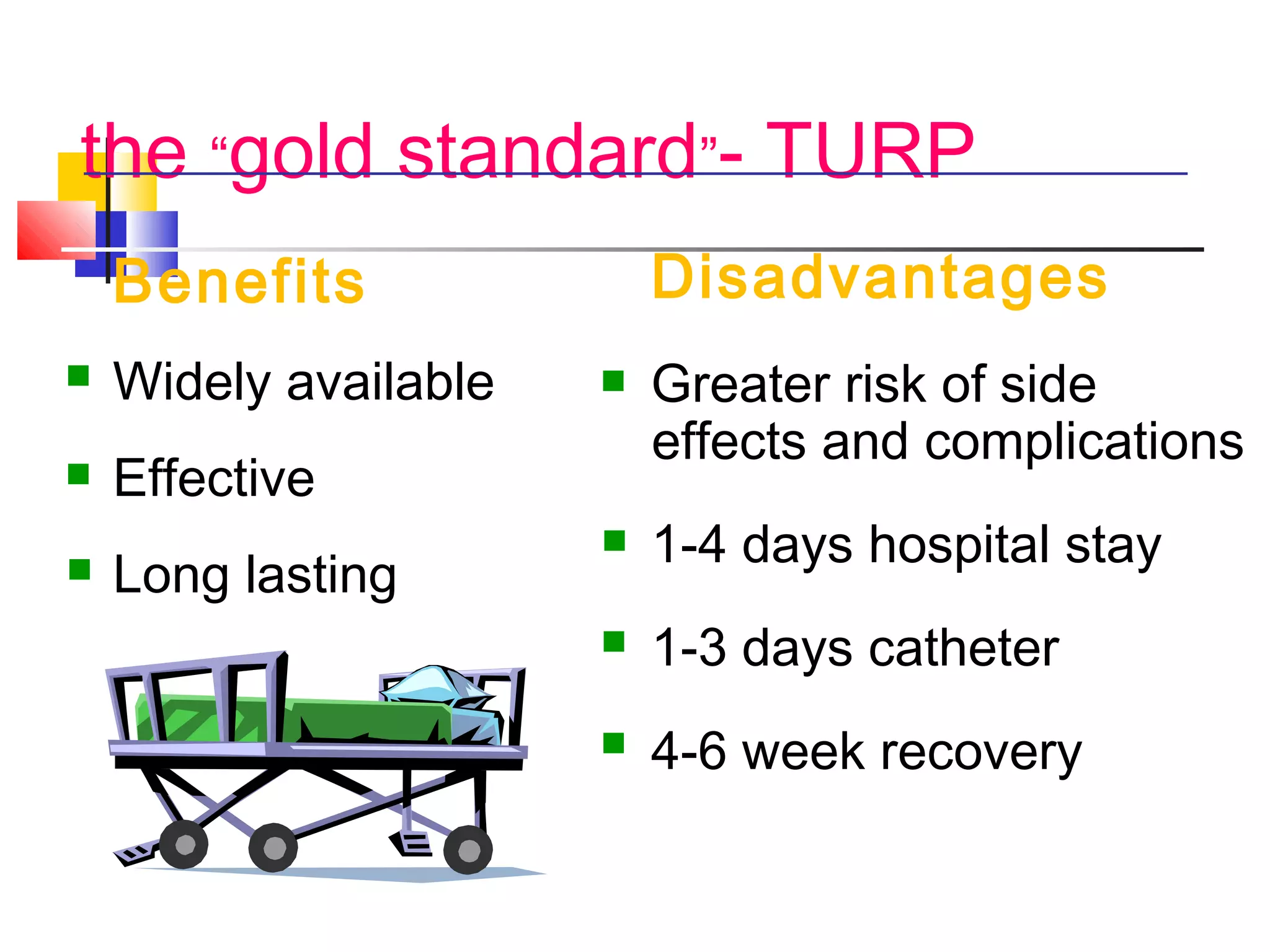 the “gold standard”- TURP

Benefits

- Widely available
- Effective
- Long lasting

Disadvantages

- Greater risk of side effects and complications
- 1-4 days hospital stay
- 1-3 days catheter
- 4-6 week recovery